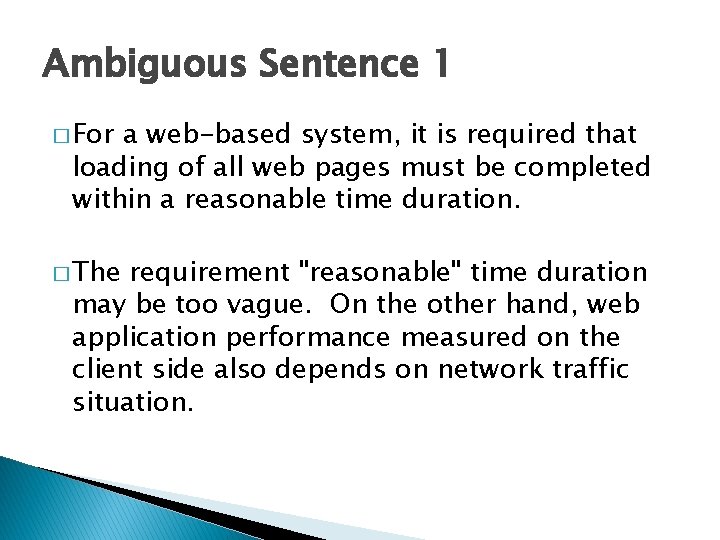 Ambiguous Sentence 1

□ For a web-based system, it is required that loading of all web pages must be completed within a reasonable time duration.

□ The requirement "reasonable" time duration may be too vague. On the other hand, web application performance measured on the client side also depends on network traffic situation.